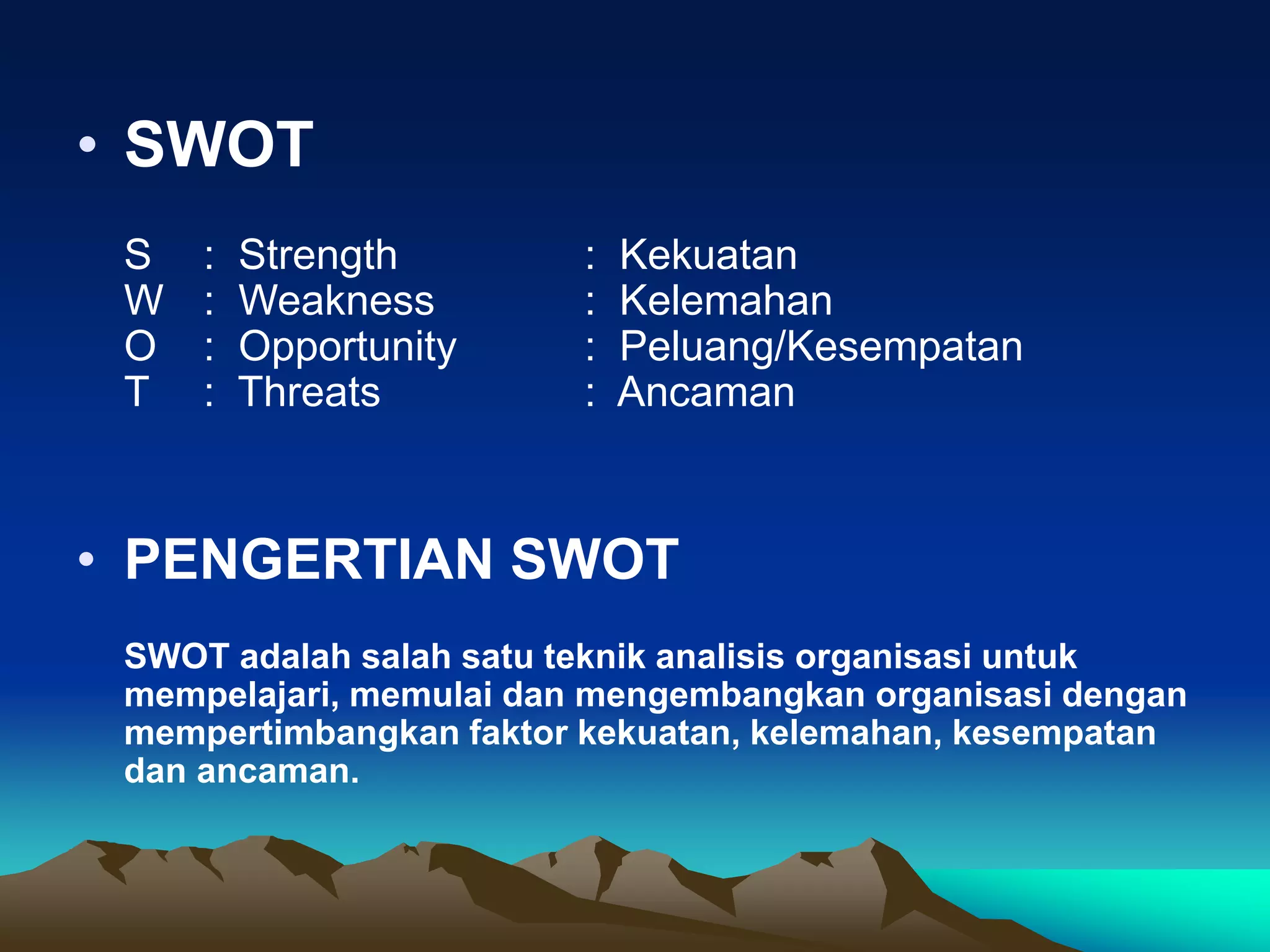 • SWOT

S : Strength : Kekuatan
W : Weakness : Kelemahan
O : Opportunity : Peluang/Kesempatan
T : Threats : Ancaman

• PENGERTIAN SWOT

SWOT adalah salah satu teknik analisis organisasi untuk mempelajari, memulai dan mengembangkan organisasi dengan mempertimbangkan faktor kekuatan, kelemahan, kesempatan dan ancaman.